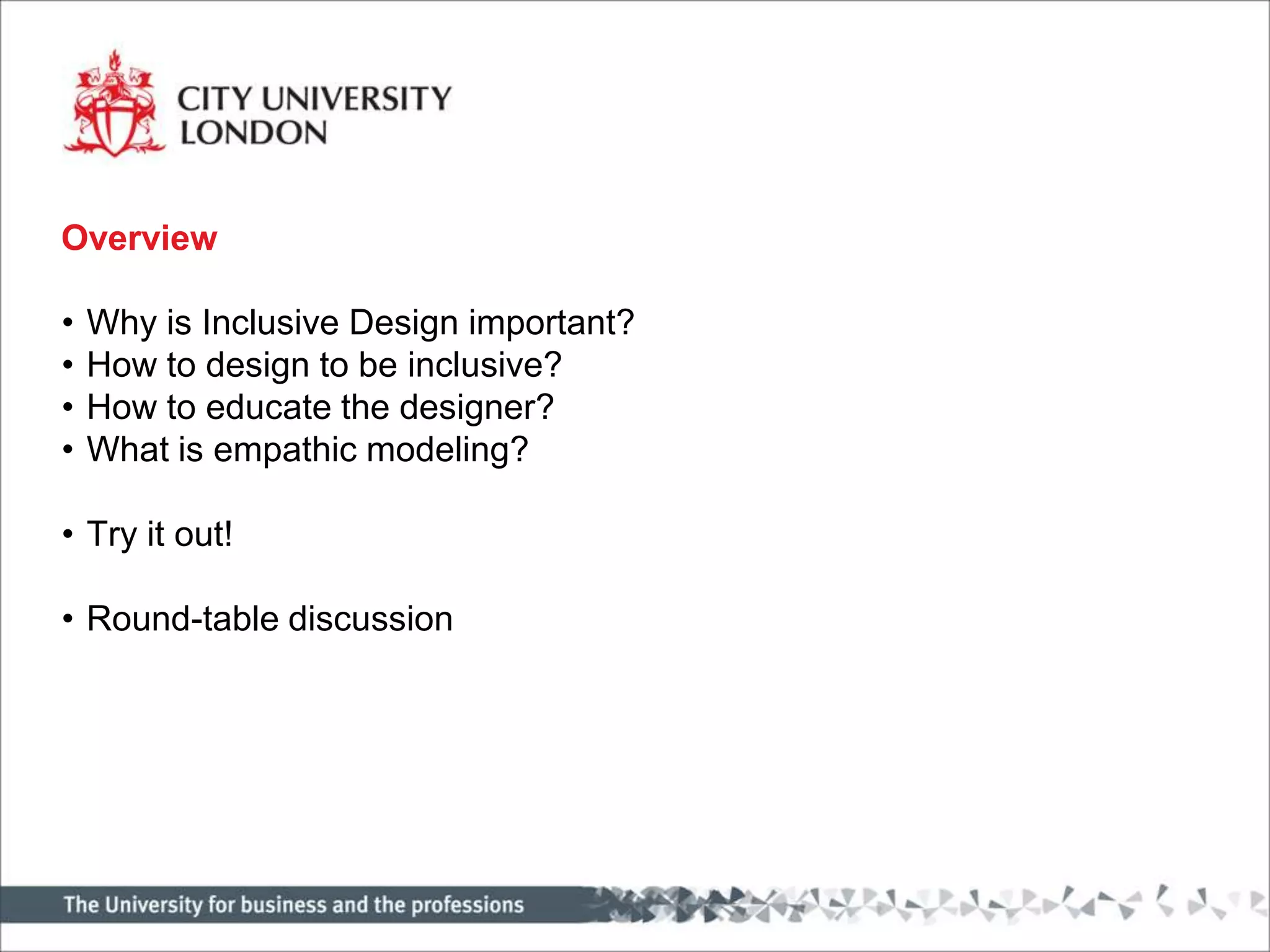 CITY UNIVERSITY
LONDON

Overview

• Why is Inclusive Design important?
• How to design to be inclusive?
• How to educate the designer?
• What is empathic modeling?

• Try it out!

• Round-table discussion

The University for business and the professions